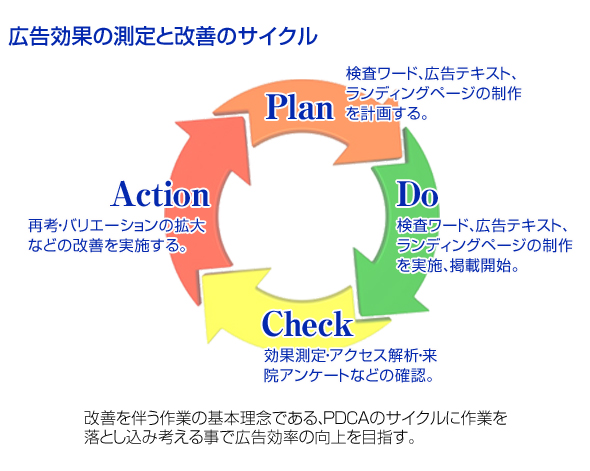 広告効果の測定と改善のサイクル

Plan

検査ワード、広告テキスト、ランディングページの制作を計画する。

Do

検査ワード、広告テキスト、ランディングページの制作を実施、掲載開始。

Check

効果測定･アクセス解析･来院アンケートなどの確認。

Action

再考･バリエーションの拡大などの改善を実施する。

改善を伴う作業の基本理念である、PDCAのサイクルに作業を落とし込み考える事で広告効率の向上を目指す。